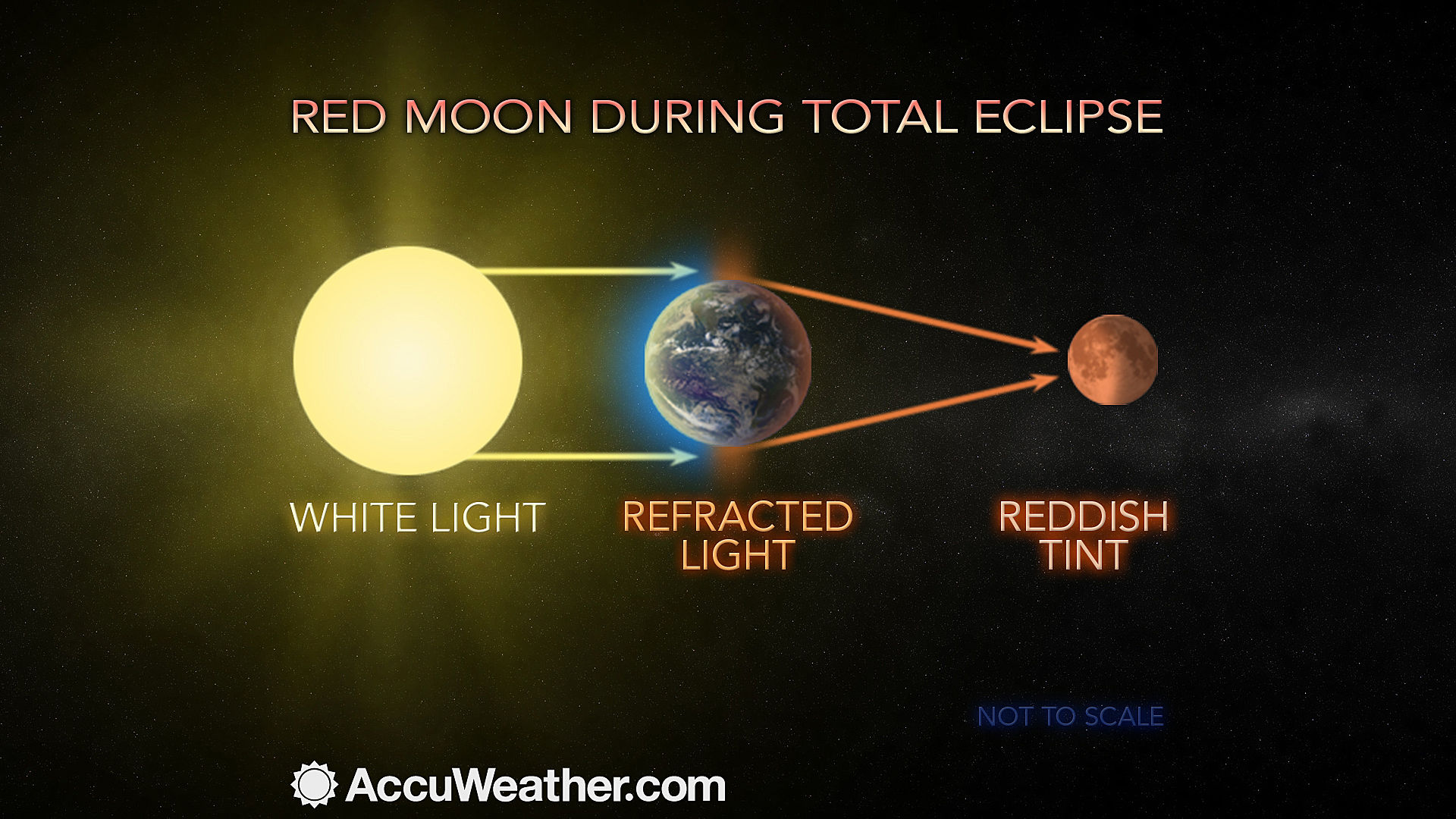 RED MOON DURING TOTAL ECLIPSE

WHITE LIGHT

REFRACTED LIGHT

REDDISH TINT

NOT TO SCALE

AccuWeather.com